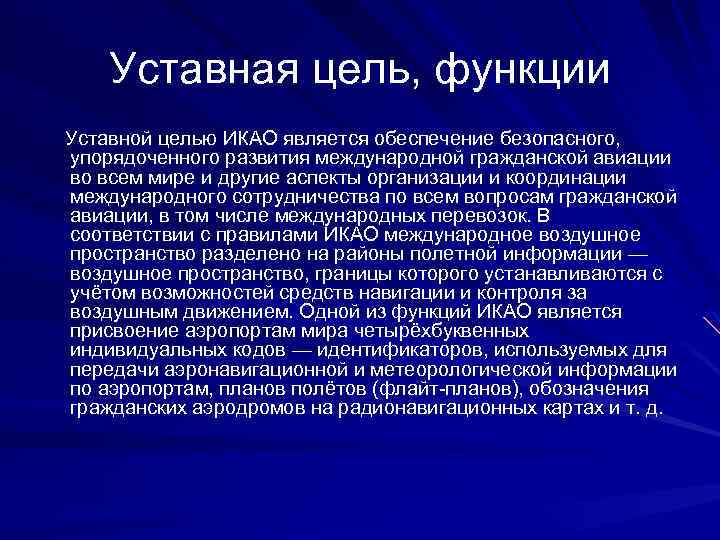 Уставная цель, функции

Уставной целью ИКАО является обеспечение безопасного, упорядоченного развития международной гражданской авиации во всем мире и другие аспекты организации и координации международного сотрудничества по всем вопросам гражданской авиации, в том числе международных перевозок. В соответствии с правилами ИКАО международное воздушное пространство разделено на районы полетной информации — воздушное пространство, границы которого устанавливаются с учётом возможностей средств навигации и контроля за воздушным движением. Одной из функций ИКАО является присвоение аэропортам мира четырёхбуквенных индивидуальных кодов — идентификаторов, используемых для передачи аэронавигационной и метеорологической информации по аэропортам, планов полётов (флайт-планов), обозначения гражданских аэродромов на радионавигационных картах и т. д.